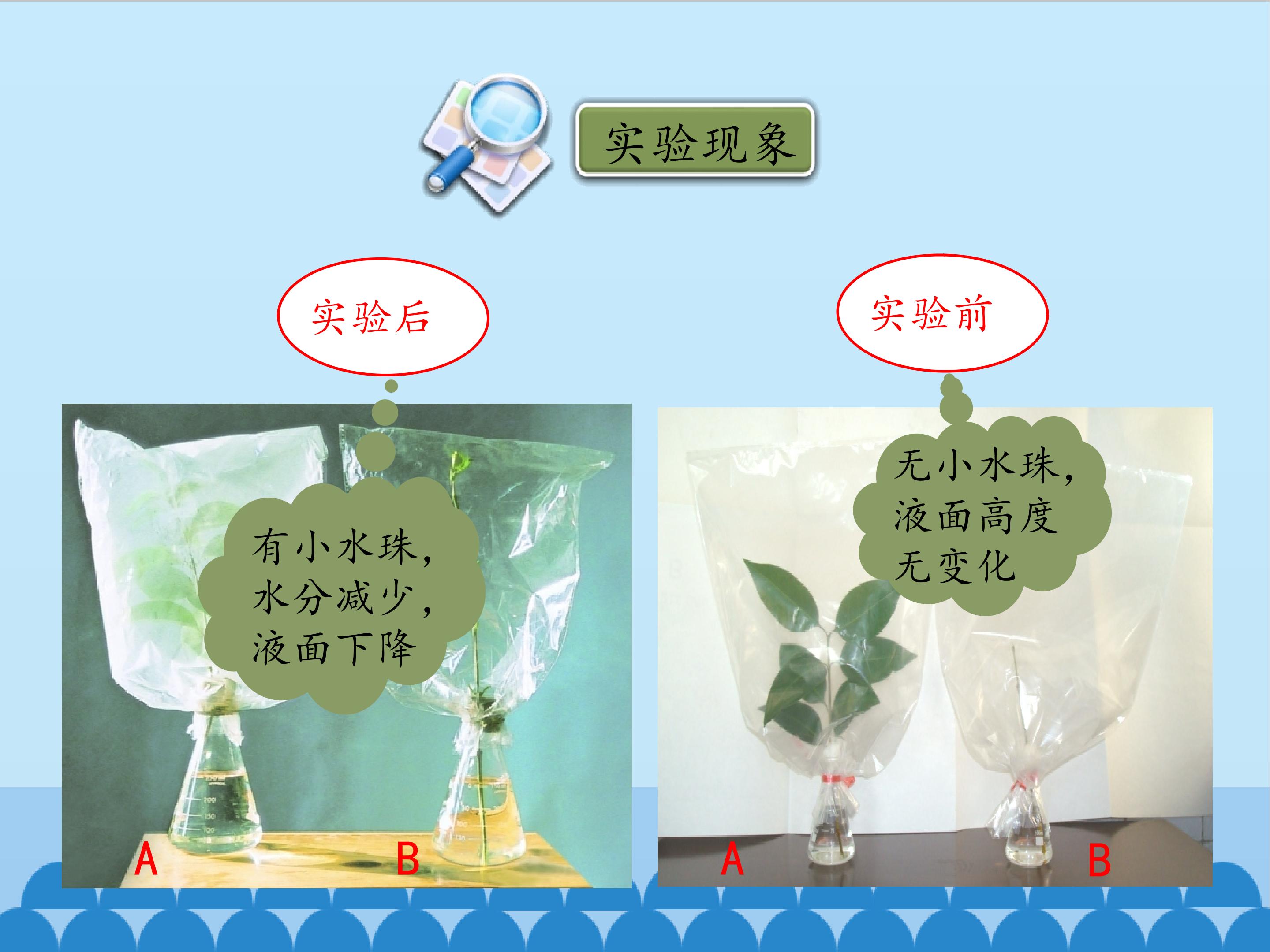 实验现象

实验后

有小水珠，水分减少，液面下降

A

B

实验前

无小水珠，液面高度无变化

A

B